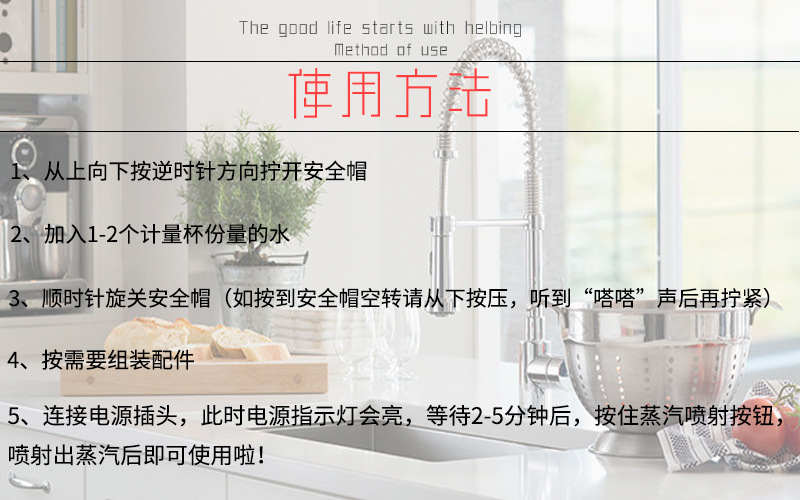 The good life starts with helbing
Method of use

使用方法

1、从上向下按逆时针方向拧开安全帽

2、加入1-2个计量杯份量的水

3、顺时针旋关安全帽（如按到安全帽空转请从下按压，听到“嗒嗒”声后再拧紧）

4、按需要组装配件

5、连接电源插头，此时电源指示灯会亮，等待2-5分钟后，按住蒸汽喷射按钮，喷射出蒸汽后即可使用啦！